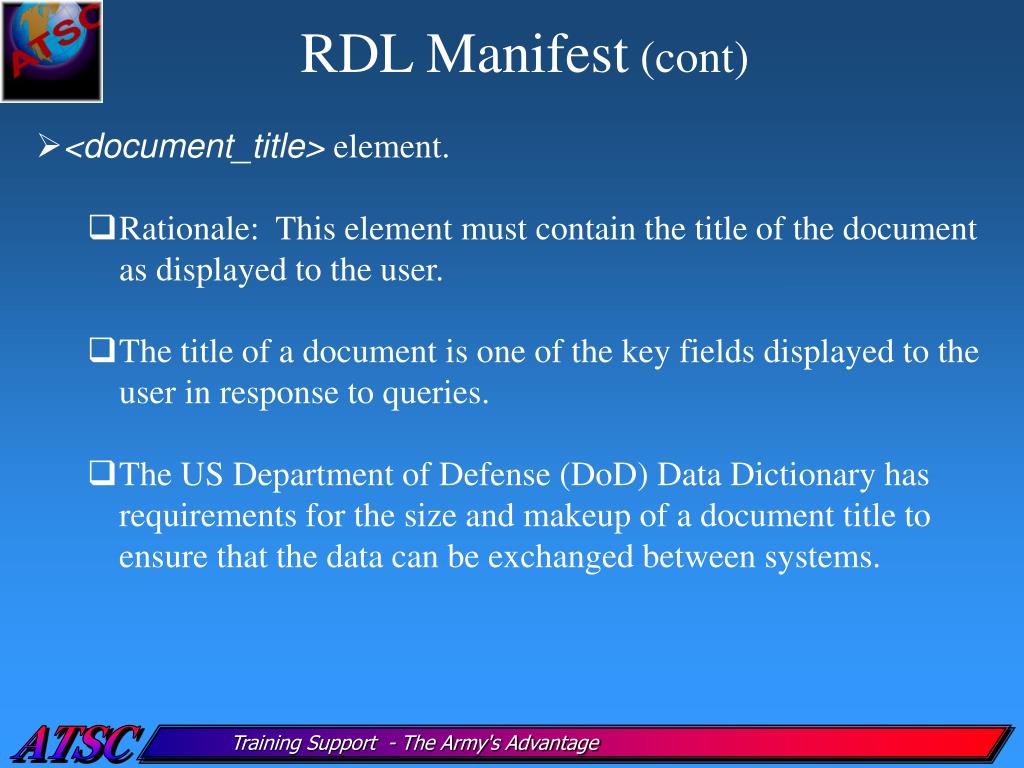 ATSC

RDL Manifest (cont)

➢<document_title> element.

❑Rationale: This element must contain the title of the document as displayed to the user.

❑The title of a document is one of the key fields displayed to the user in response to queries.

❑The US Department of Defense (DoD) Data Dictionary has requirements for the size and makeup of a document title to ensure that the data can be exchanged between systems.

ATSC

Training Support - The Army's Advantage